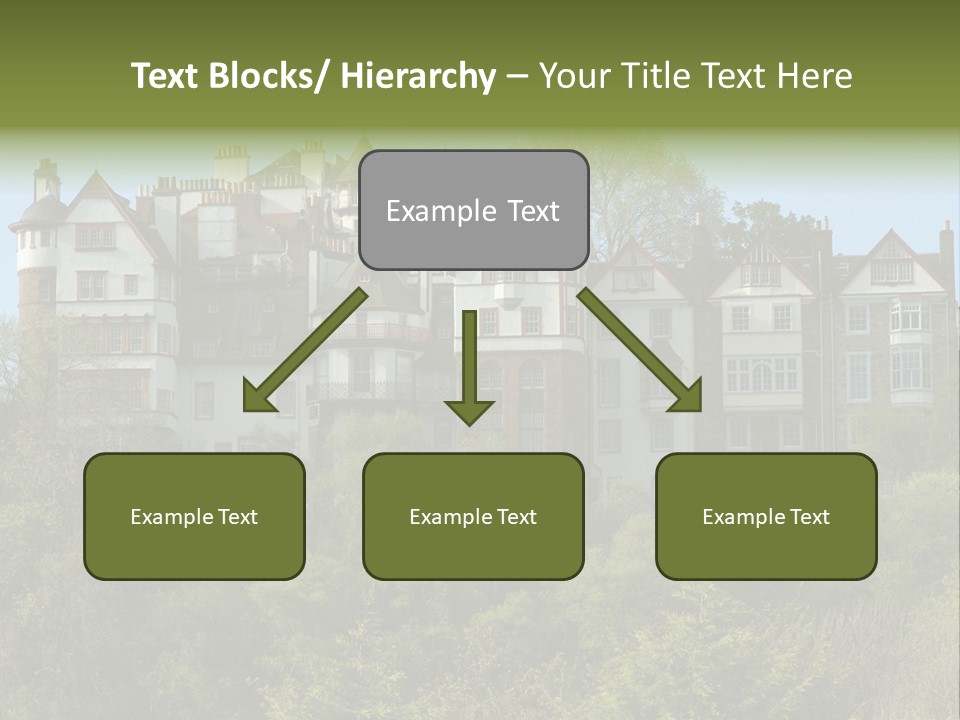 Text Blocks/ Hierarchy – Your Title Text Here

Example Text

Example Text

Example Text

Example Text